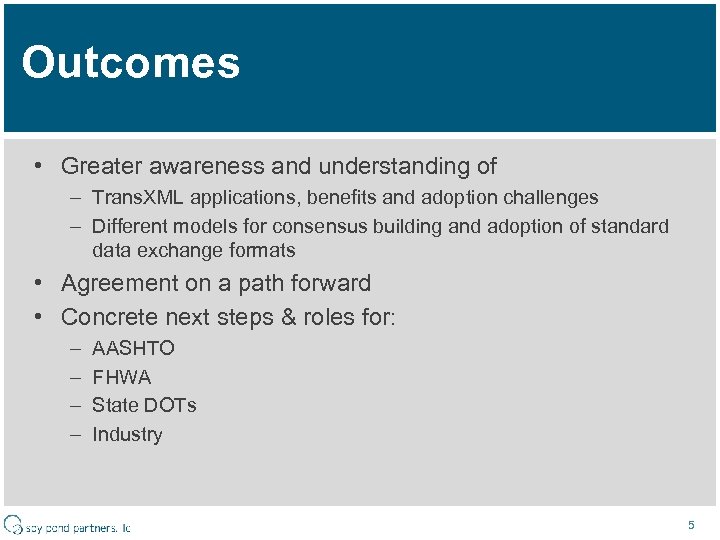 Outcomes

• Greater awareness and understanding of
– TransXML applications, benefits and adoption challenges
– Different models for consensus building and adoption of standard data exchange formats
• Agreement on a path forward
• Concrete next steps & roles for:
– AASHTO
– FHWA
– State DOTs
– Industry

spy pond partners, llc

5